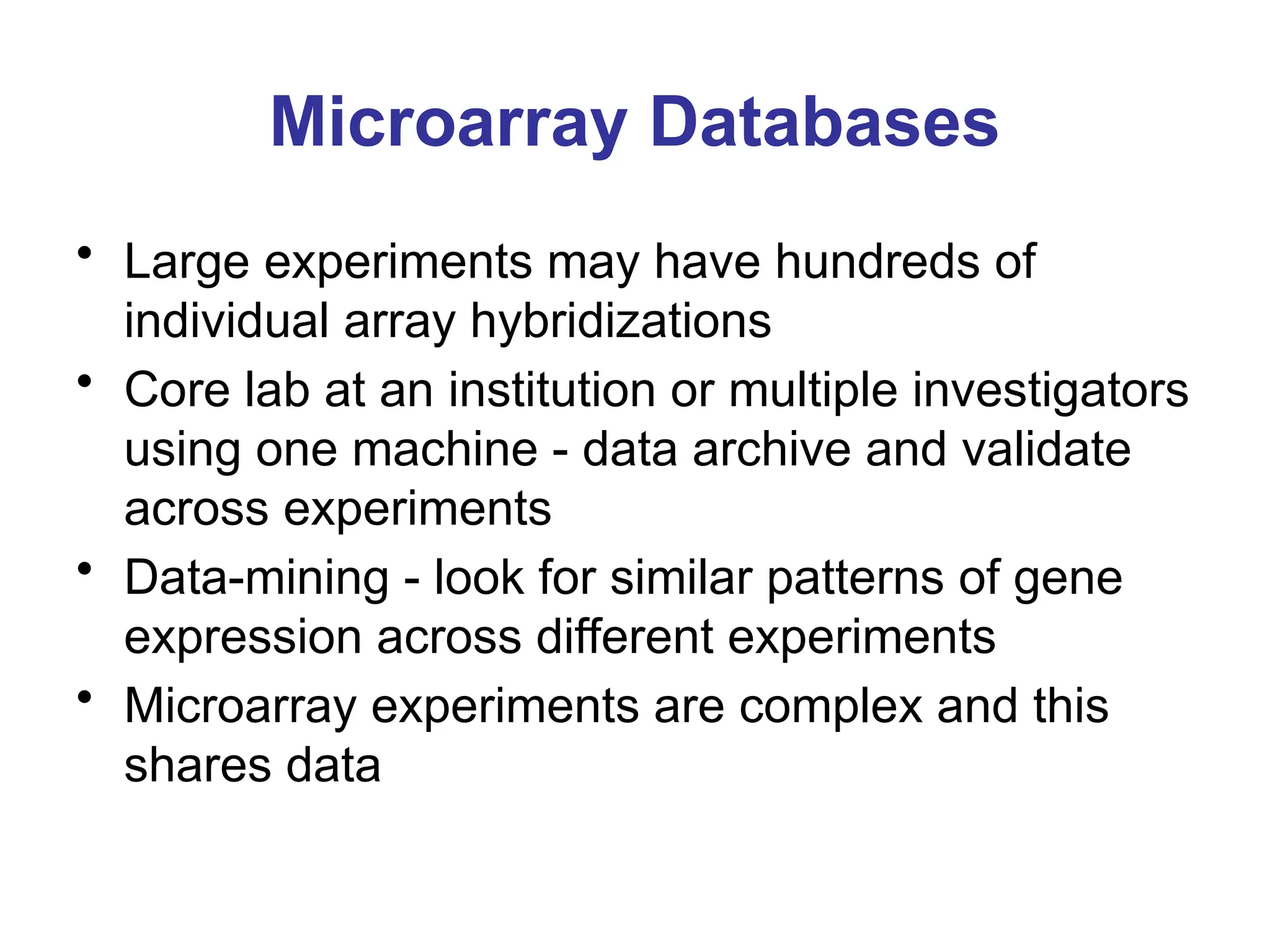 Microarray Databases

• Large experiments may have hundreds of individual array hybridizations
• Core lab at an institution or multiple investigators using one machine - data archive and validate across experiments
• Data-mining - look for similar patterns of gene expression across different experiments
• Microarray experiments are complex and this shares data